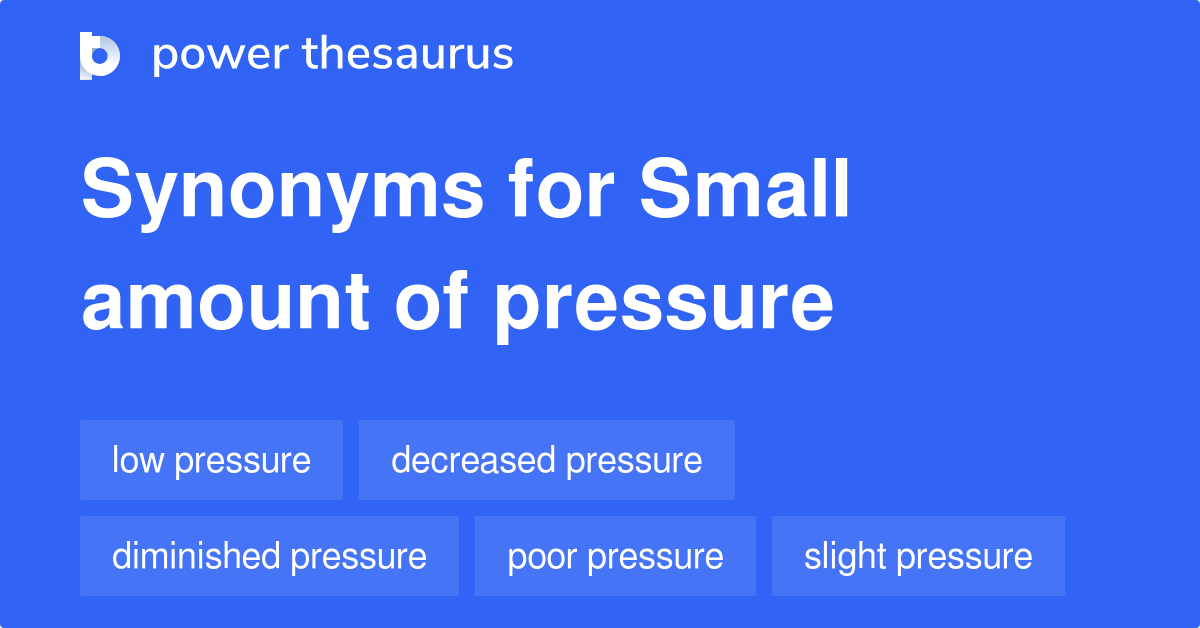 power thesaurus

Synonyms for Small amount of pressure

low pressure

decreased pressure

diminished pressure

poor pressure

slight pressure